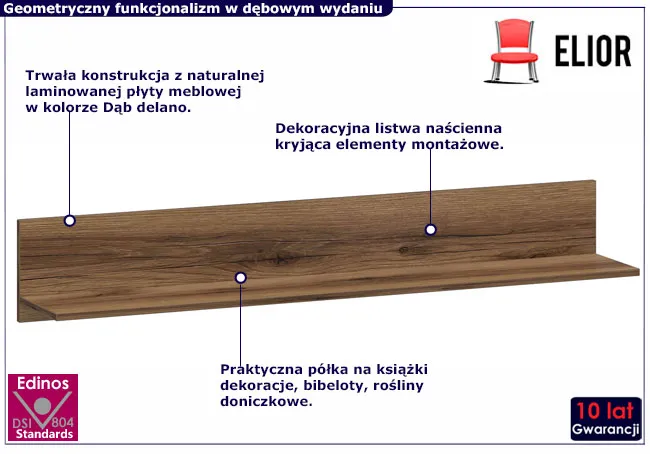 Geometryczny funkcjonalizm w dębowym wydaniu

ELIOR

Trwała konstrukcja z naturalnej laminowanej płyty meblowej w kolorze Dąb delano.

Dekoracyjna listwa naścienna kryjąca elementy montażowe.

Praktyczna półka na książki dekoracje, bibeloty, rośliny doniczkowe.

Edinos
DSI 804
Standards

10 lat
Gwarancji